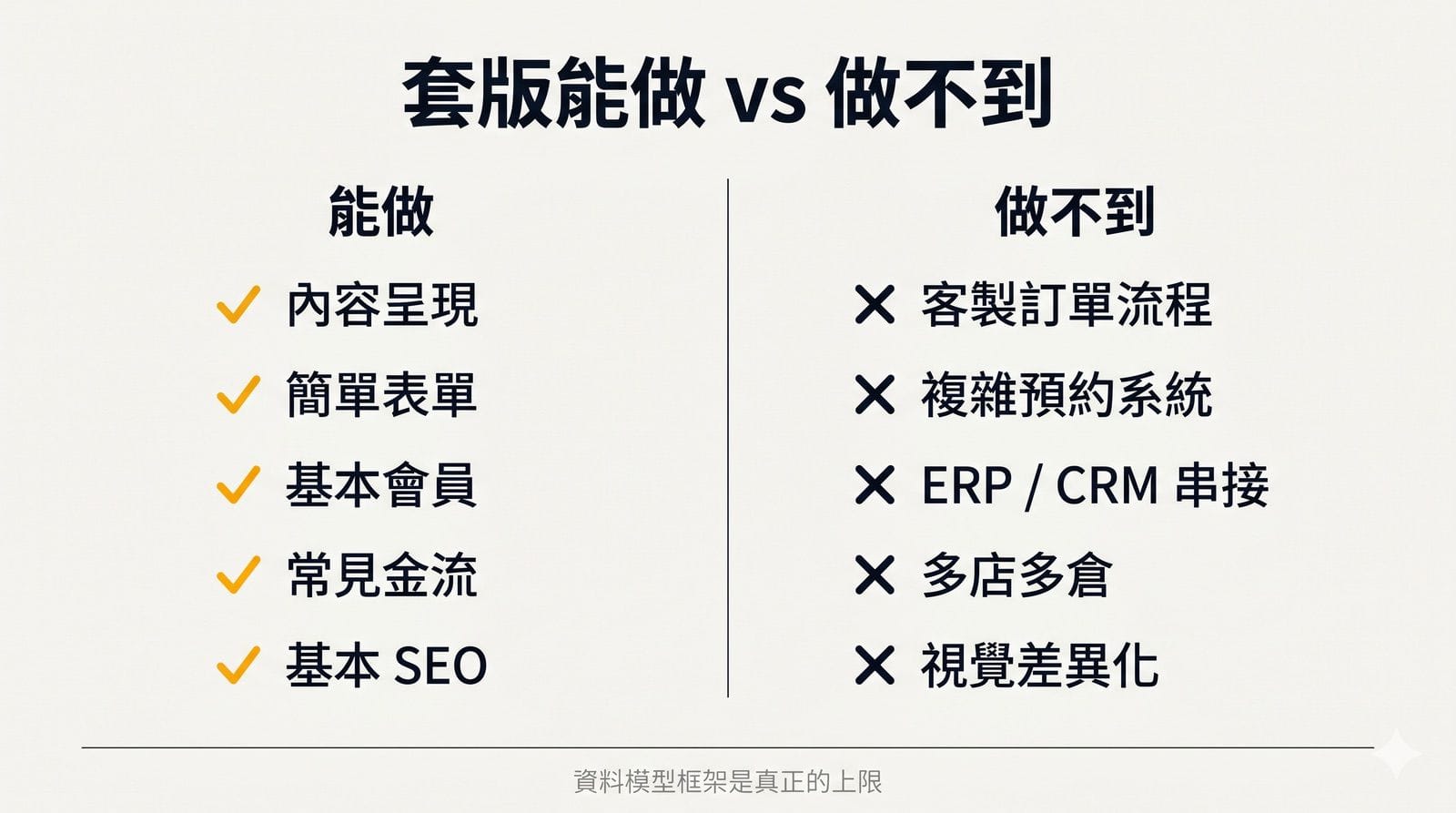 套版能做 vs 做不到

能做

✓ 內容呈現
✓ 簡單表單
✓ 基本會員
✓ 常見金流
✓ 基本 SEO

做不到

✕ 客製訂單流程
✕ 複雜預約系統
✕ ERP / CRM 串接
✕ 多店多倉
✕ 視覺差異化

資料模型框架是真正的上限